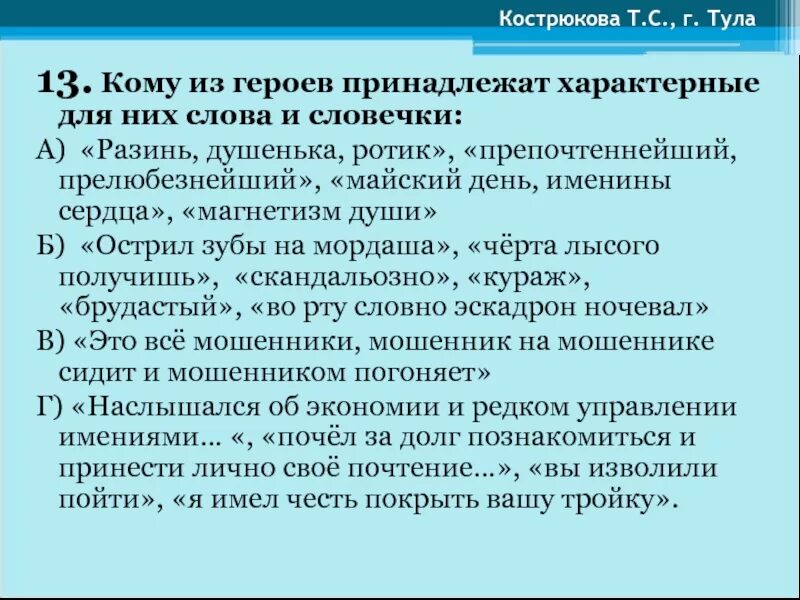 Кострюкова Т.С., г. Тула

13. Кому из героев принадлежат характерные для них слова и словечки:

А) «Разинь, душенька, ротик», «препочтеннейший, прелюбезнейший», «майский день, именины сердца», «магнетизм души»

Б) «Острил зубы на мордаша», «чёрта лысого получишь», «скандальозно», «кураж», «брудастый», «во рту словно эскадрон ночевал»

В) «Это всё мошенники, мошенник на мошеннике сидит и мошенником погоняет»

Г) «Наслышался об экономии и редком управлении имениями… «, «почёл за долг познакомиться и принести лично своё почтение…», «вы изволили пойти», «я имел честь покрыть вашу тройку».